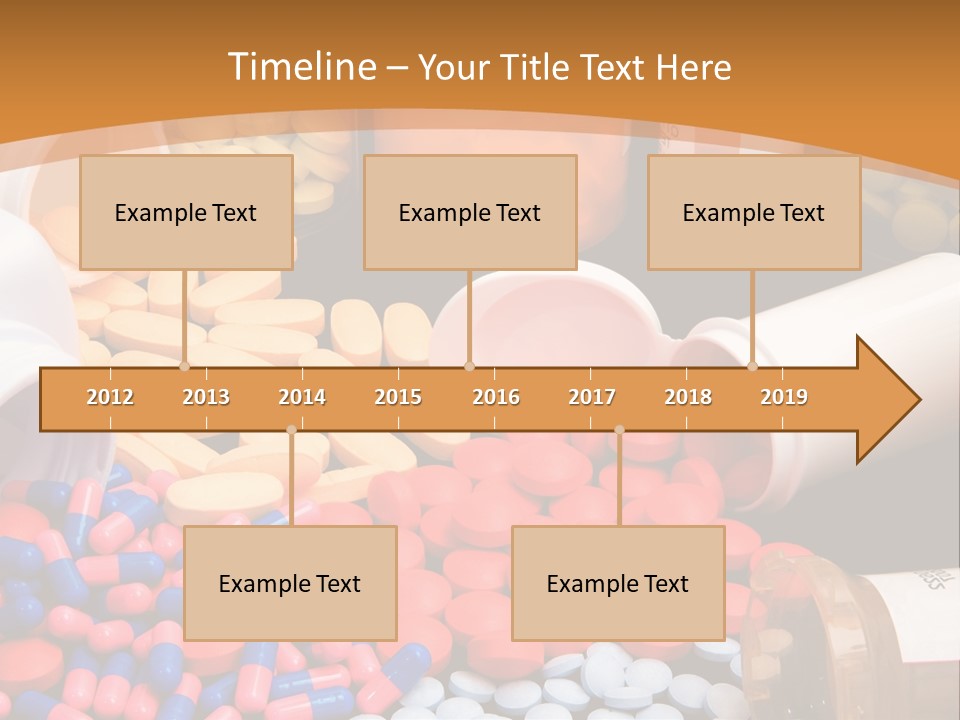 Timeline – Your Title Text Here

Example Text

Example Text

Example Text

2012 2013 2014 2015 2016 2017 2018 2019

Example Text

Example Text